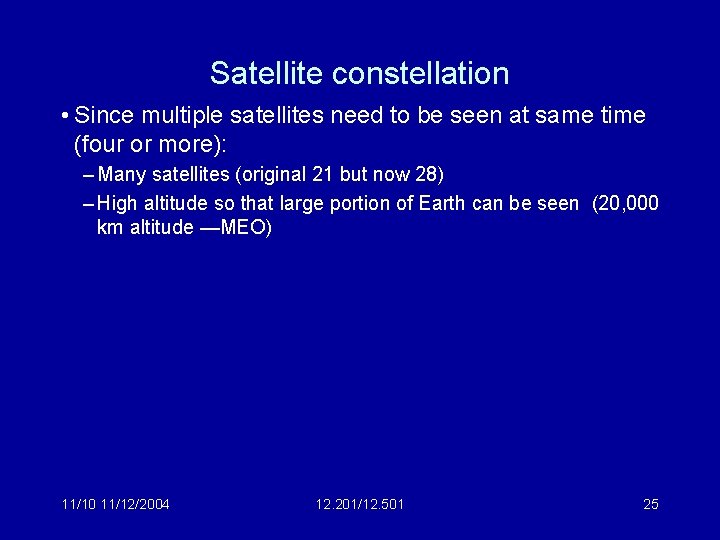 Satellite constellation

• Since multiple satellites need to be seen at same time (four or more):

– Many satellites (original 21 but now 28)

– High altitude so that large portion of Earth can be seen (20,000 km altitude —MEO)

11/10 11/12/2004

12.201/12.501

25